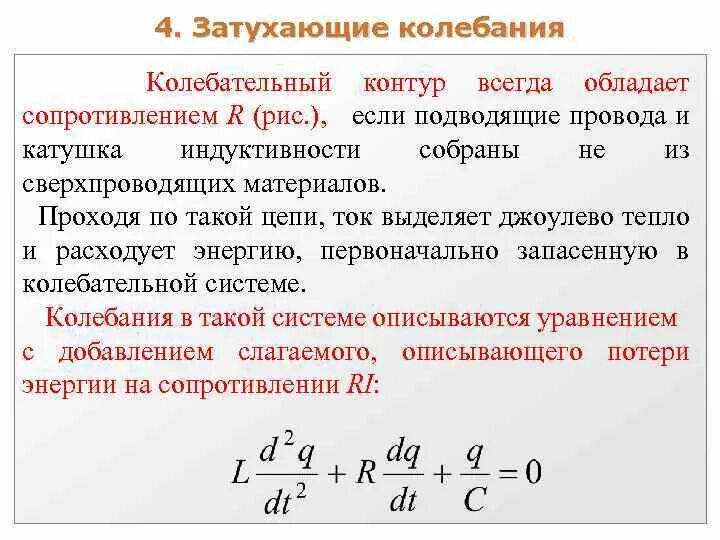 4. Затухающие колебания

Колебательный контур всегда обладает сопротивлением $R$ (рис.), если подводящие провода и катушка индуктивности собраны не из сверхпроводящих материалов.

Проходя по такой цепи, ток выделяет джоулево тепло и расходует энергию, первоначально запасенную в колебательной системе.

Колебания в такой системе описываются уравнением с добавлением слагаемого, описывающего потери энергии на сопротивлении $RI$:

$L\frac{d^2q}{dt^2} + R\frac{dq}{dt} + \frac{q}{C} = 0$